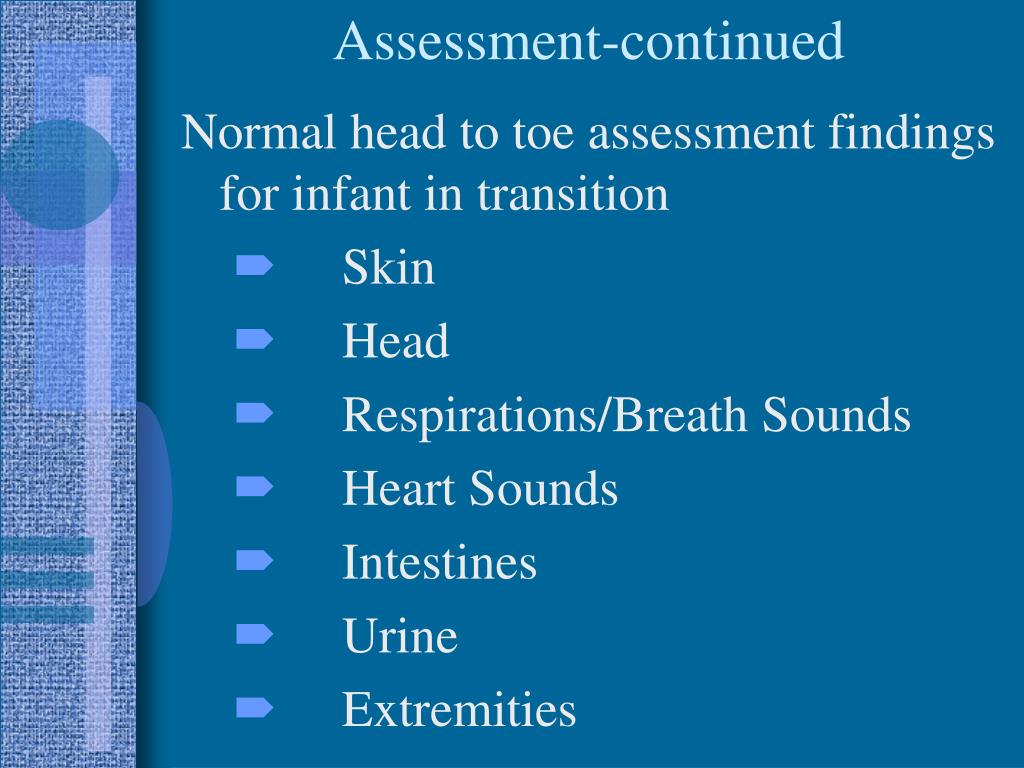 Assessment-continued

Normal head to toe assessment findings for infant in transition

- Skin
- Head
- Respirations/Breath Sounds
- Heart Sounds
- Intestines
- Urine
- Extremities